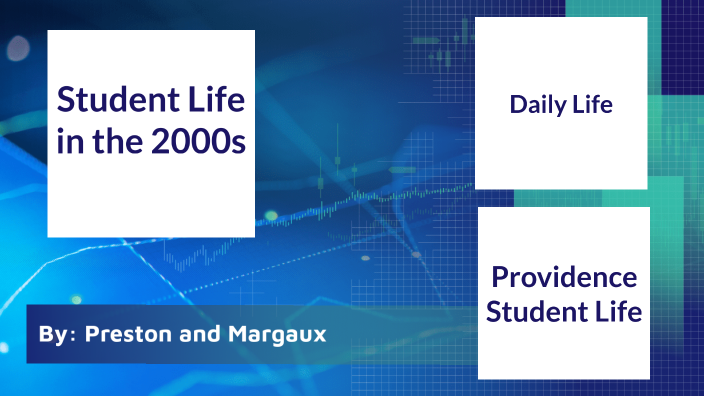 Student Life in the 2000s

Daily Life

Providence Student Life

By: Preston and Margaux